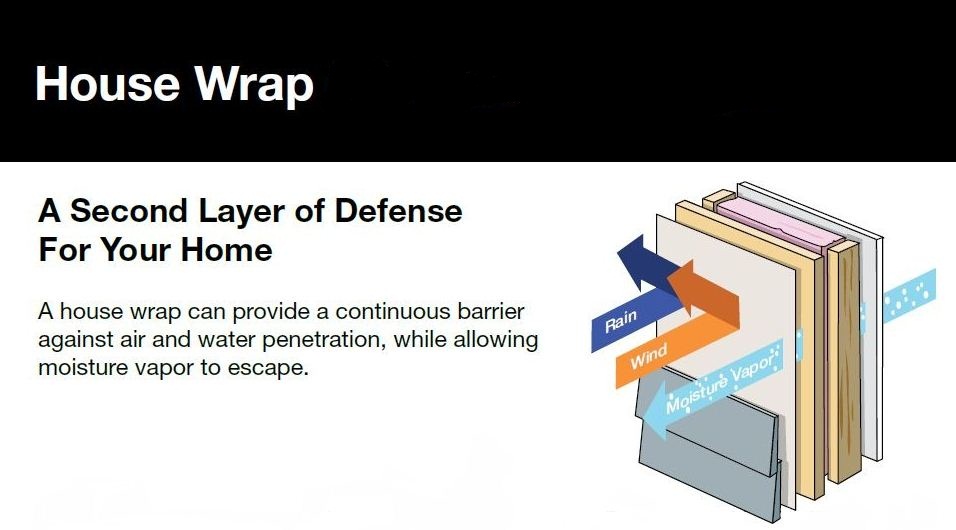 House Wrap

A Second Layer of Defense For Your Home

A house wrap can provide a continuous barrier against air and water penetration, while allowing moisture vapor to escape.

Rain

Wind

Moisture Vapor